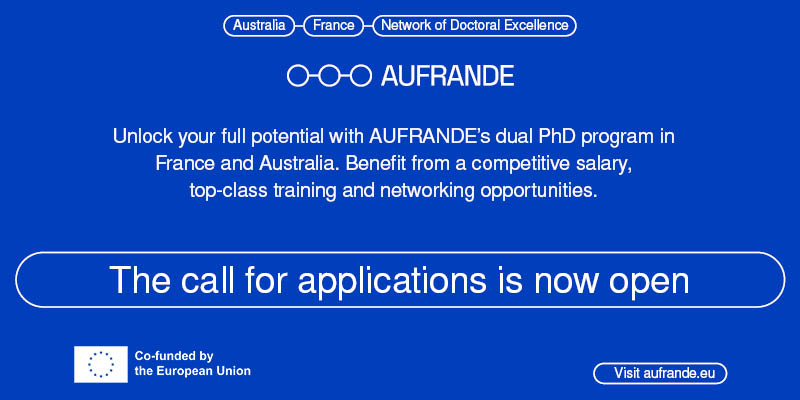 Australia France Network of Doctoral Excellence

AUFRANDE

Unlock your full potential with AUFRANDE's dual PhD program in France and Australia. Benefit from a competitive salary, top-class training and networking opportunities.

The call for applications is now open

Co-funded by the European Union

Visit aufrande.eu